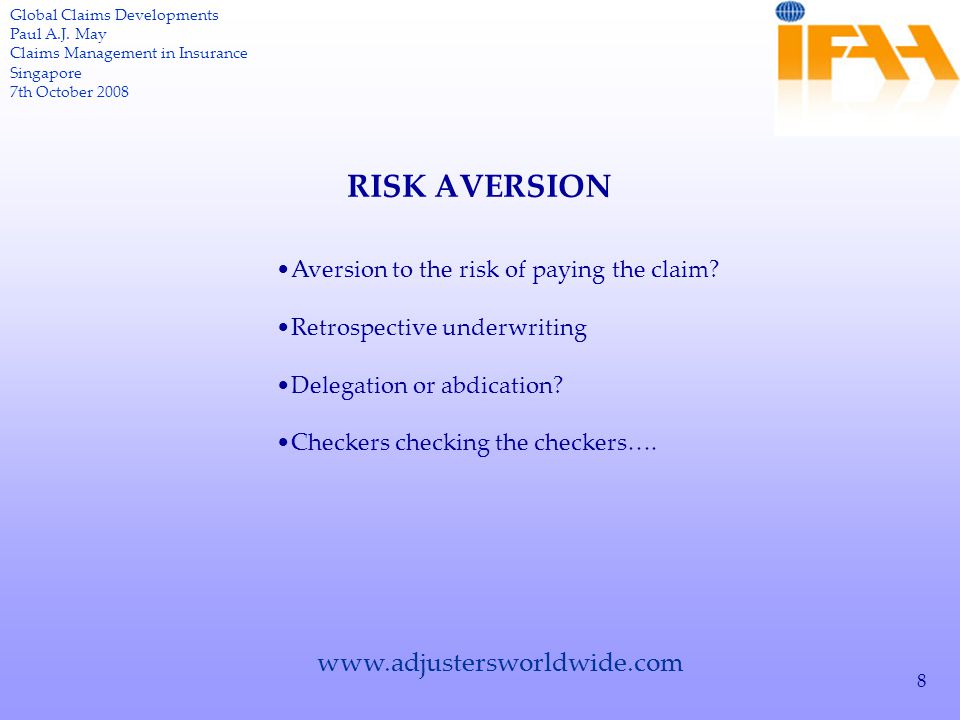 Global Claims Developments
Paul A.J. May
Claims Management in Insurance
Singapore
7th October 2008

IFAA

RISK AVERSION

•Aversion to the risk of paying the claim?

•Retrospective underwriting

•Delegation or abdication?

•Checkers checking the checkers….

www.adjustersworldwide.com

8